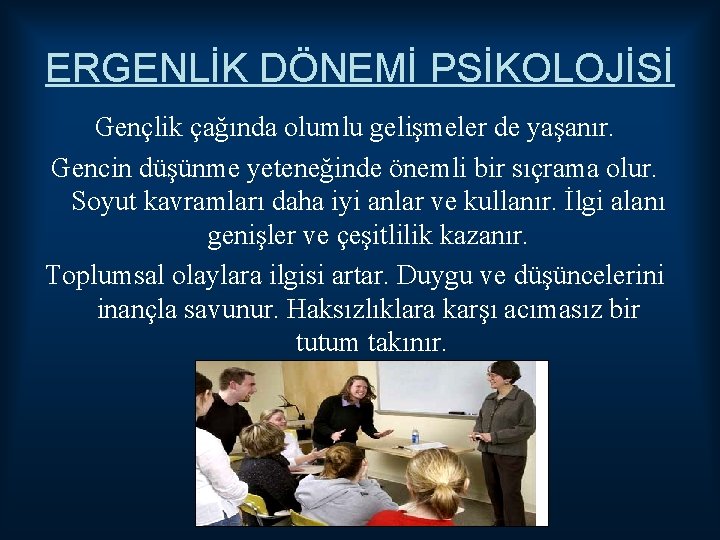 ERGENLİK DÖNEMİ PSİKOLOJİSİ

Gençlik çağında olumlu gelişmeler de yaşanır.

Gencin düşünme yeteneğinde önemli bir sıçrama olur. Soyut kavramları daha iyi anlar ve kullanır. İlgi alanı genişler ve çeşitlilik kazanır.

Toplumsal olaylara ilgisi artar. Duygu ve düşüncelerini inançla savunur. Haksızlıklara karşı acımasız bir tutum takınır.